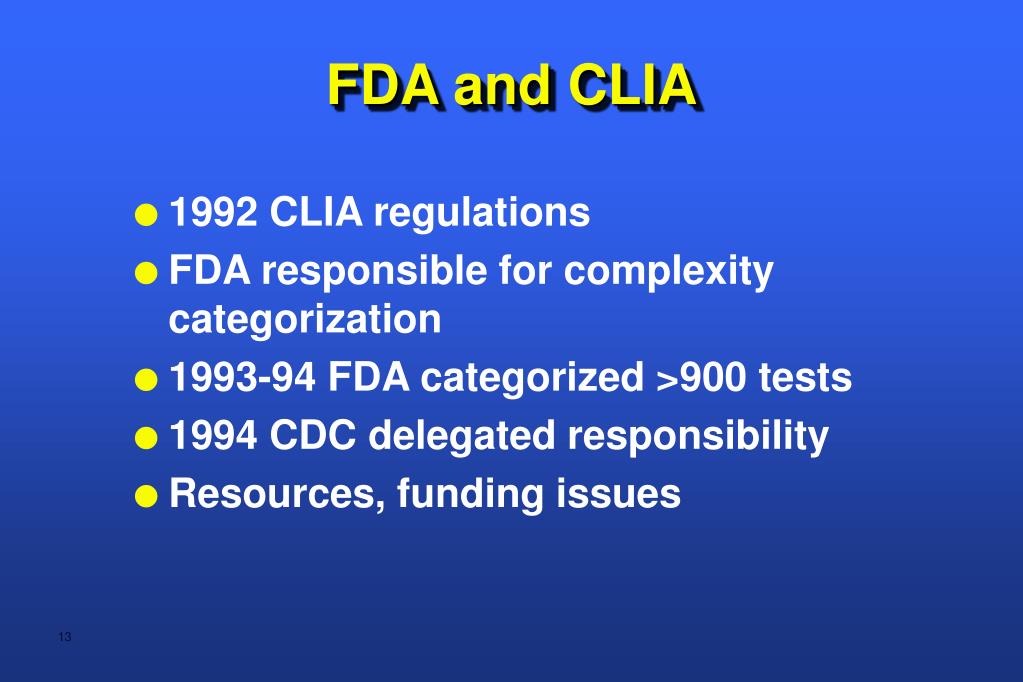 FDA and CLIA

- 1992 CLIA regulations
- FDA responsible for complexity categorization
- 1993-94 FDA categorized >900 tests
- 1994 CDC delegated responsibility
- Resources, funding issues

13